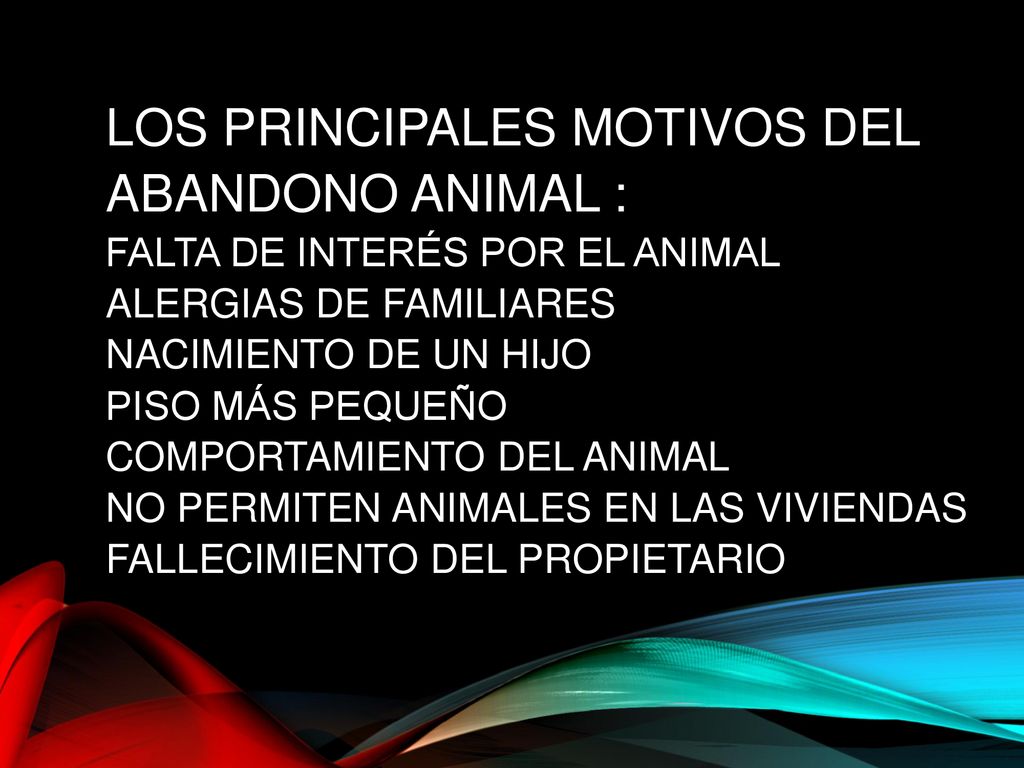 LOS PRINCIPALES MOTIVOS DEL ABANDONO ANIMAL :
FALTA DE INTERÉS POR EL ANIMAL
ALERGIAS DE FAMILIARES
NACIMIENTO DE UN HIJO
PISO MÁS PEQUEÑO
COMPORTAMIENTO DEL ANIMAL
NO PERMITEN ANIMALES EN LAS VIVIENDAS
FALLECIMIENTO DEL PROPIETARIO